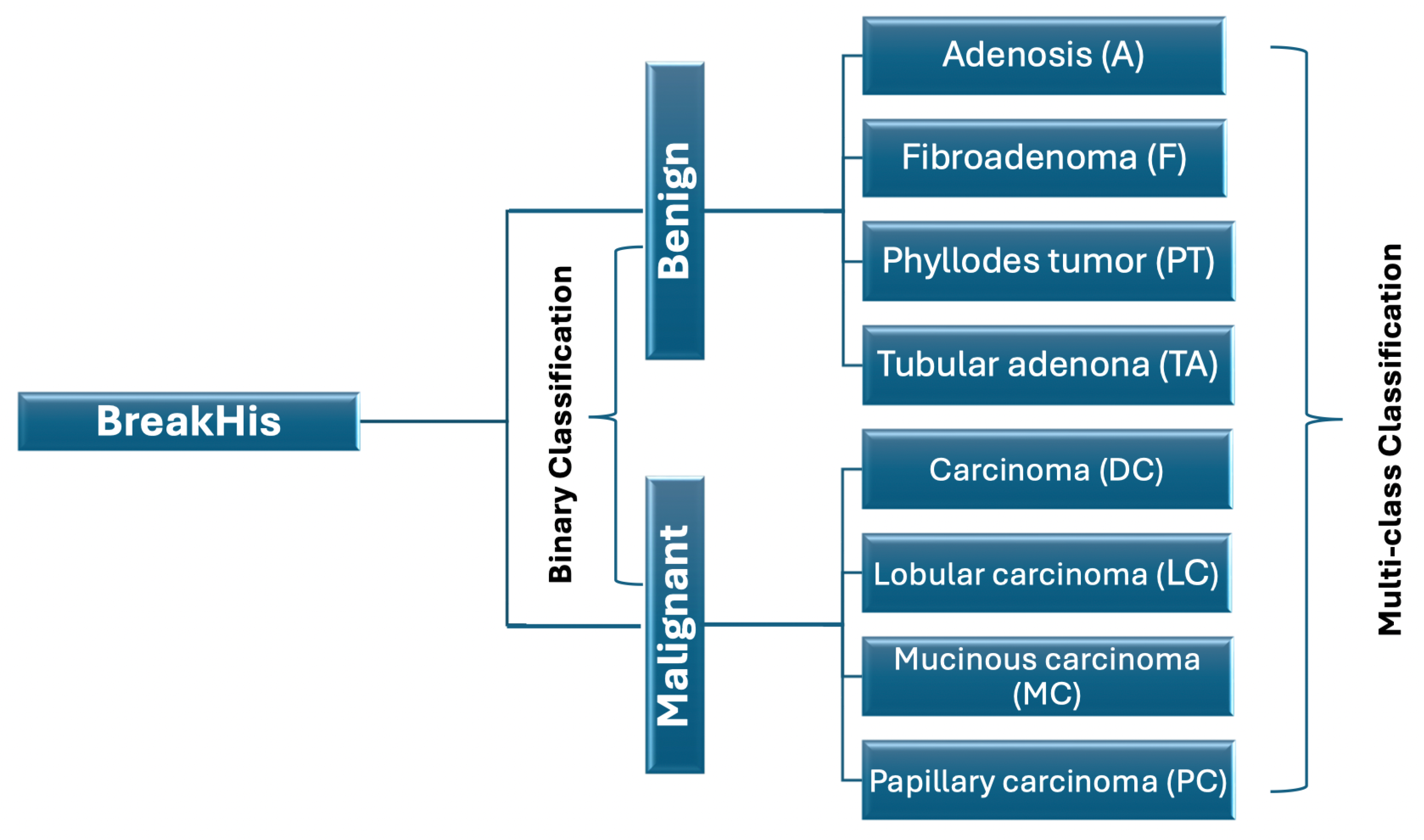 BreakHis

Binary Classification

Benign

Malignant

Adenosis (A)

Fibroadenoma (F)

Phyllodes tumor (PT)

Tubular adenona (TA)

Carcinoma (DC)

Lobular carcinoma (LC)

Mucinous carcinoma (MC)

Papillary carcinoma (PC)

Multi-class Classification